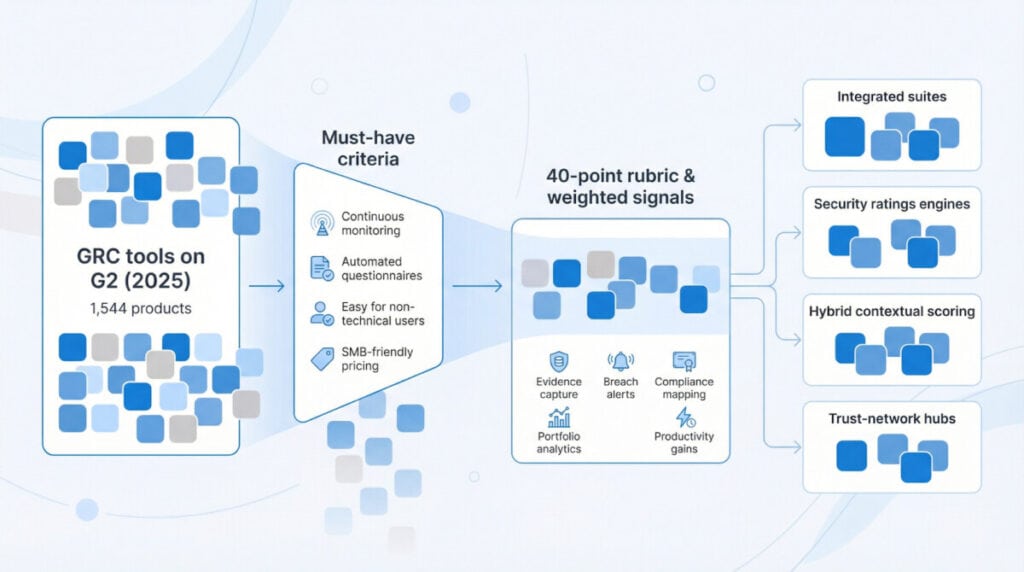 GRC tools on G2 (2025)
1,544 products

Must-have criteria

Continuous monitoring

Automated questionnaires

Easy for non-technical users

SMB-friendly pricing

40-point rubric & weighted signals

Evidence capture

Breach alerts

Compliance mapping

Portfolio analytics

Productivity gains

Integrated suites

Security ratings engines

Hybrid contextual scoring

Trust-network hubs